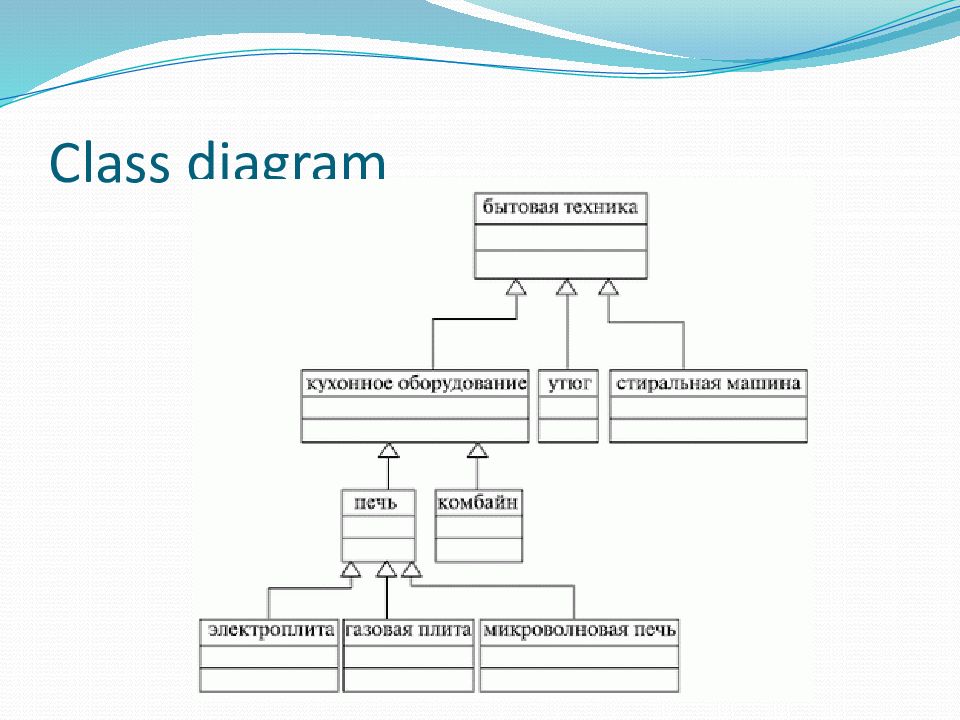 Class diagram

бытовая техника

кухонное оборудование

утюг

стиральная машина

печь

комбайн

электроплита

газовая плита

микроволновая печь